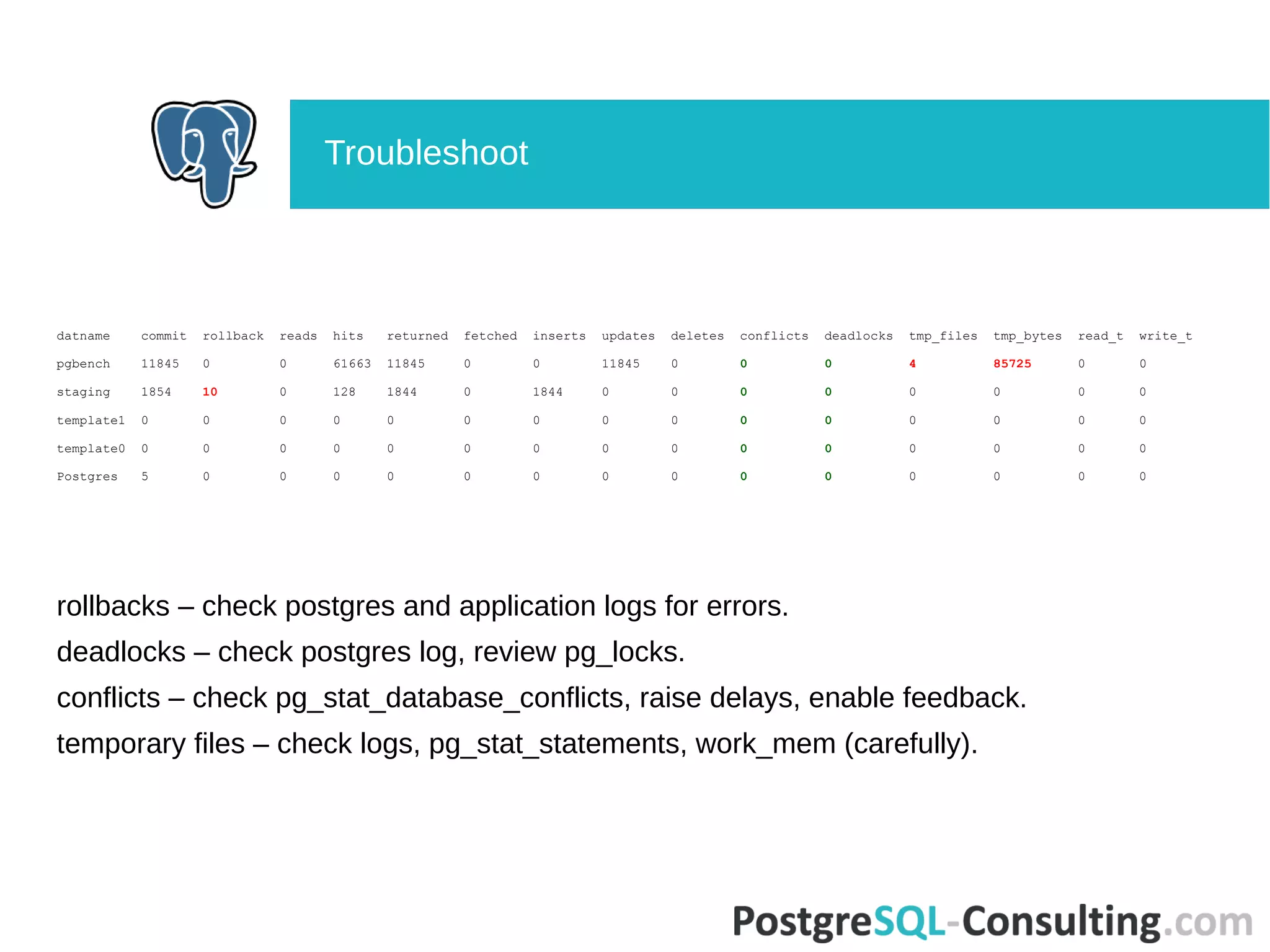 Troubleshoot

| datname | commit | rollback | reads | hits | returned | fetched | inserts | updates | deletes | conflicts | deadlocks | tmp_files | tmp_bytes | read_t | write_t |
|---|---|---|---|---|---|---|---|---|---|---|---|---|---|---|---|
| pgbench | 11845 | 0 | 0 | 61663 | 11845 | 0 | 0 | 11845 | 0 | 0 | 0 | 4 | 85725 | 0 | 0 |
| staging | 1854 | 10 | 0 | 128 | 1844 | 0 | 1844 | 0 | 0 | 0 | 0 | 0 | 0 | 0 | 0 |
| template1 | 0 | 0 | 0 | 0 | 0 | 0 | 0 | 0 | 0 | 0 | 0 | 0 | 0 | 0 | 0 |
| template0 | 0 | 0 | 0 | 0 | 0 | 0 | 0 | 0 | 0 | 0 | 0 | 0 | 0 | 0 | 0 |
| Postgres | 5 | 0 | 0 | 0 | 0 | 0 | 0 | 0 | 0 | 0 | 0 | 0 | 0 | 0 | 0 |

rollbacks – check postgres and application logs for errors.

deadlocks – check postgres log, review pg_locks.

conflicts – check pg_stat_database_conflicts, raise delays, enable feedback.

temporary files – check logs, pg_stat_statements, work_mem (carefully).

PostgreSQL-Consulting.com